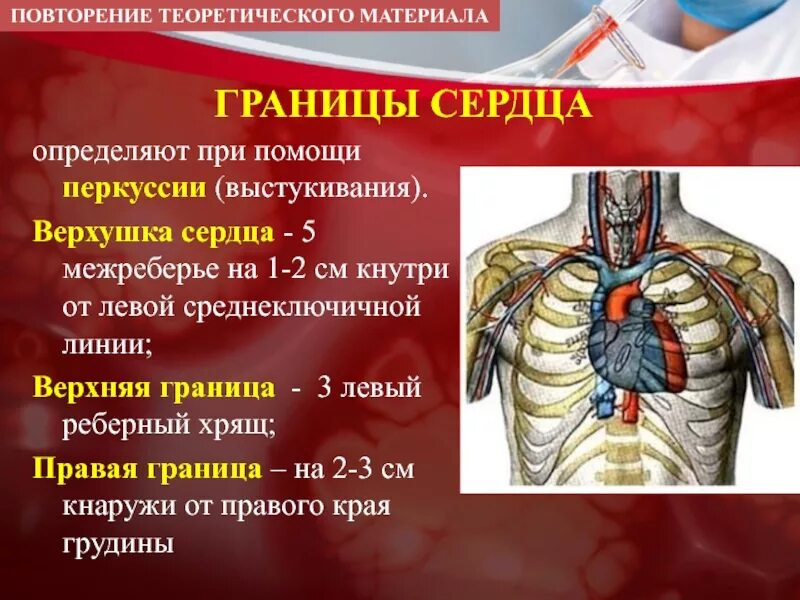 ПОВТОРЕНИЕ ТЕОРЕТИЧЕСКОГО МАТЕРИАЛА

ГРАНИЦЫ СЕРДЦА

определяют при помощи перкуссии (выстукивания).

Верхушка сердца - 5 межреберье на 1-2 см кнутри от левой среднеключичной линии;

Верхняя граница - 3 левый реберный хрящ;

Правая граница – на 2-3 см кнаружи от правого края грудины